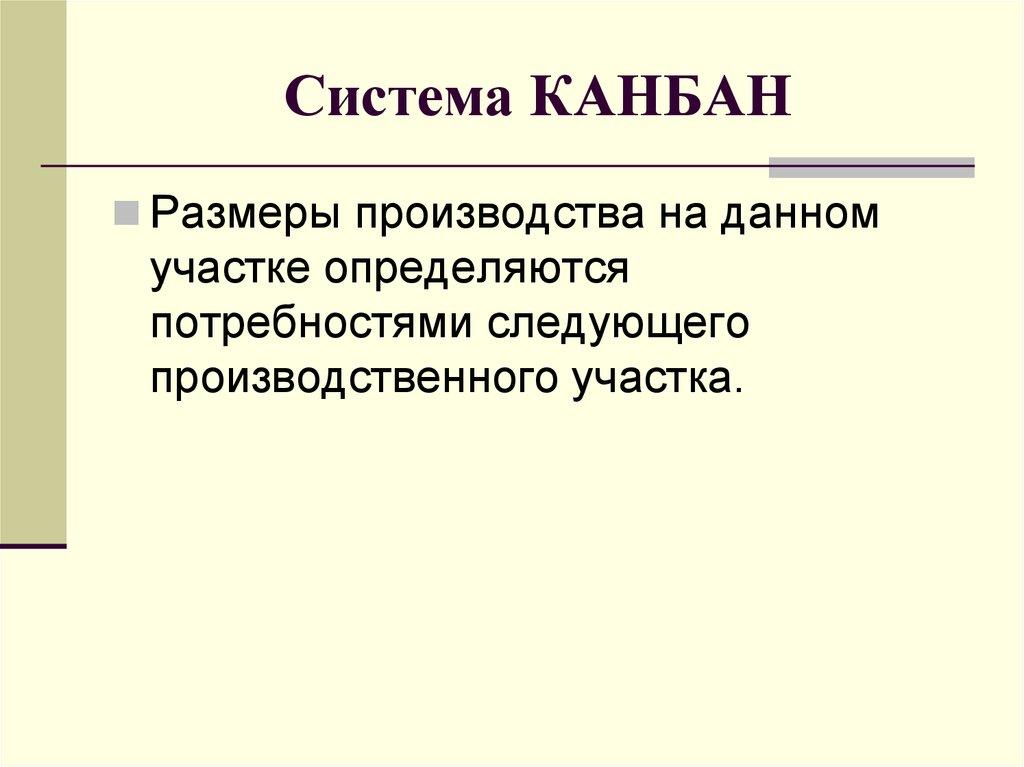 Система КАНБАН

Размеры производства на данном участке определяются потребностями следующего производственного участка.